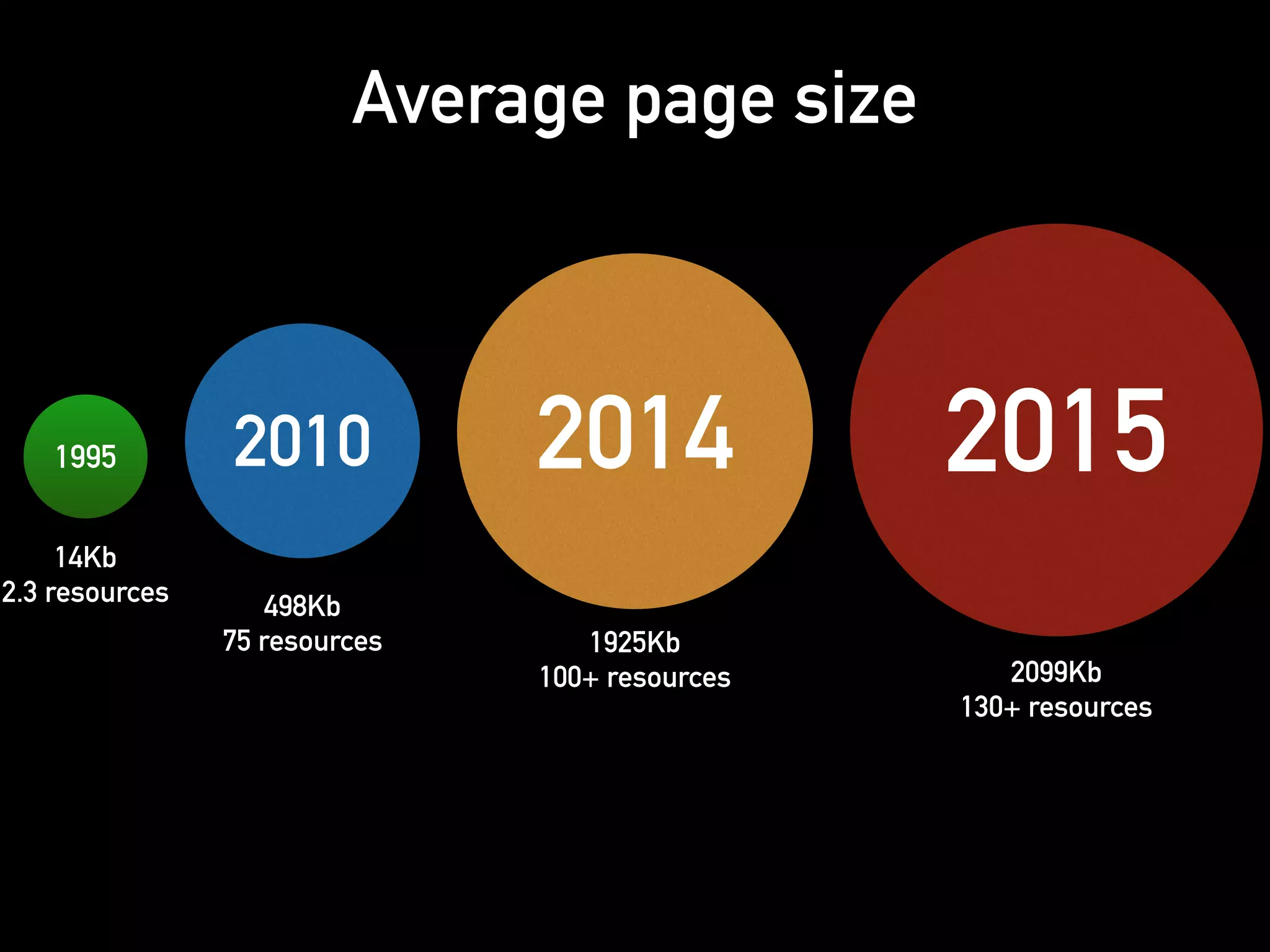 Average page size

1995

14Kb
2.3 resources

2010

498Kb
75 resources

2014

1925Kb
100+ resources

2015

2099Kb
130+ resources